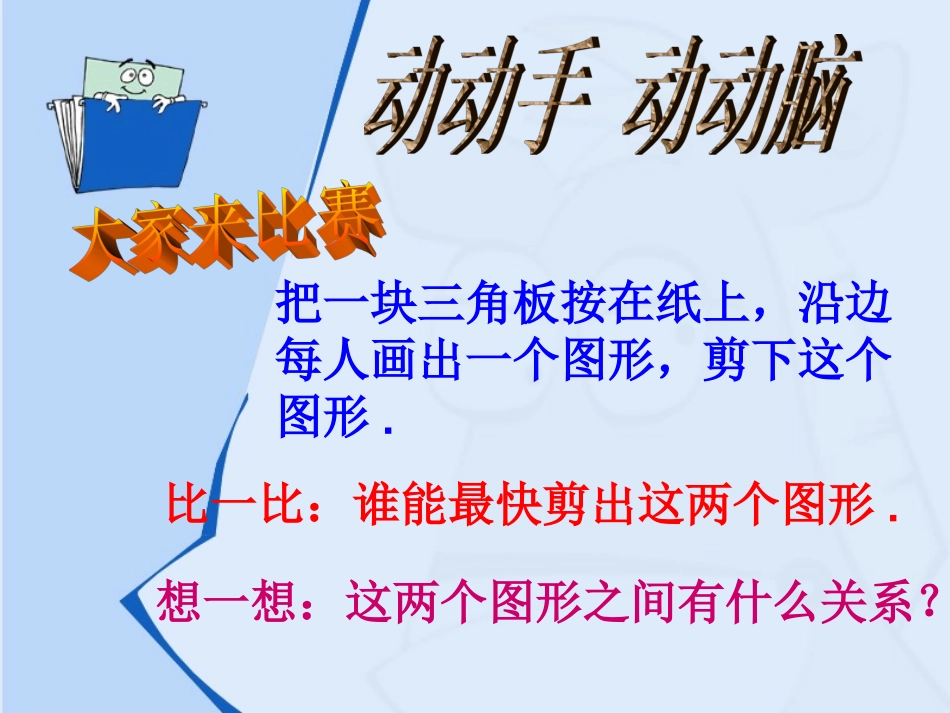 动动手 动动脑

大家来比赛

把一块三角板按在纸上，沿边每人画出一个图形，剪下这个图形．

比一比：谁能最快剪出这两个图形．

想一想：这两个图形之间有什么关系？